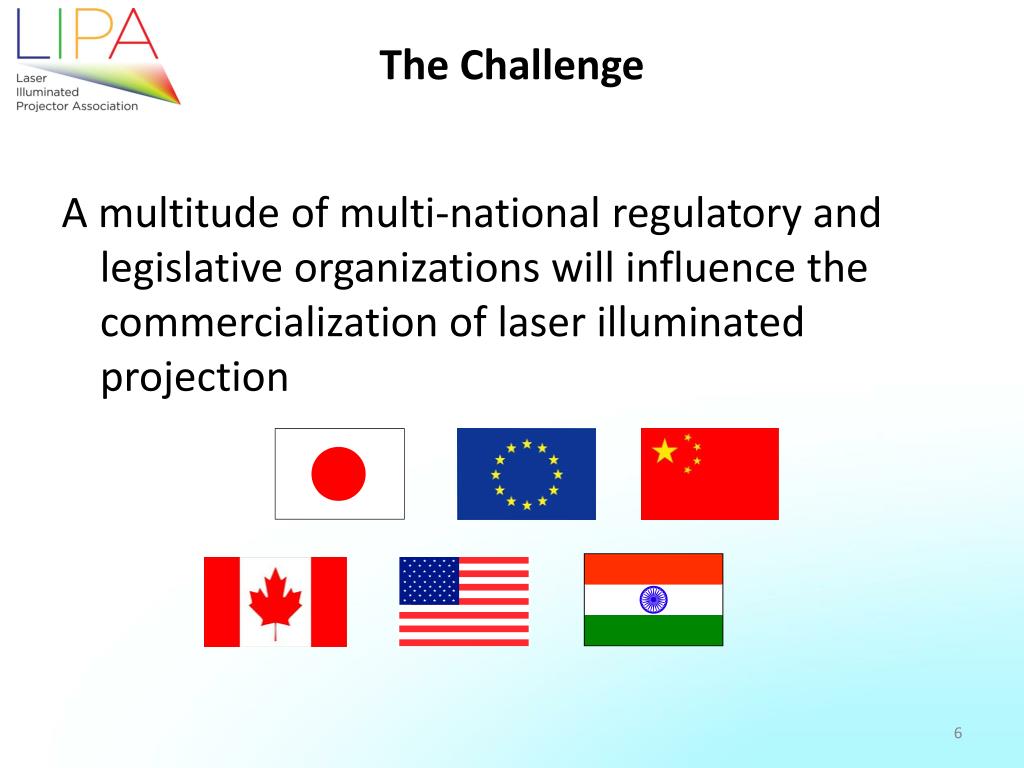 LIPA
Laser
Illuminated
Projector Association

The Challenge

A multitude of multi-national regulatory and legislative organizations will influence the commercialization of laser illuminated projection

6